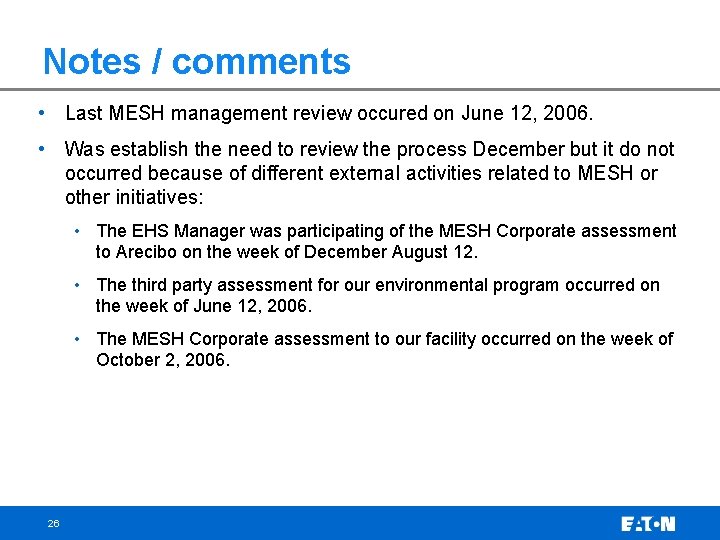 Notes / comments

• Last MESH management review occured on June 12, 2006.

• Was establish the need to review the process December but it do not occurred because of different external activities related to MESH or other initiatives:

• The EHS Manager was participating of the MESH Corporate assessment to Arecibo on the week of December August 12.

• The third party assessment for our environmental program occurred on the week of June 12, 2006.

• The MESH Corporate assessment to our facility occurred on the week of October 2, 2006.

26

EATON